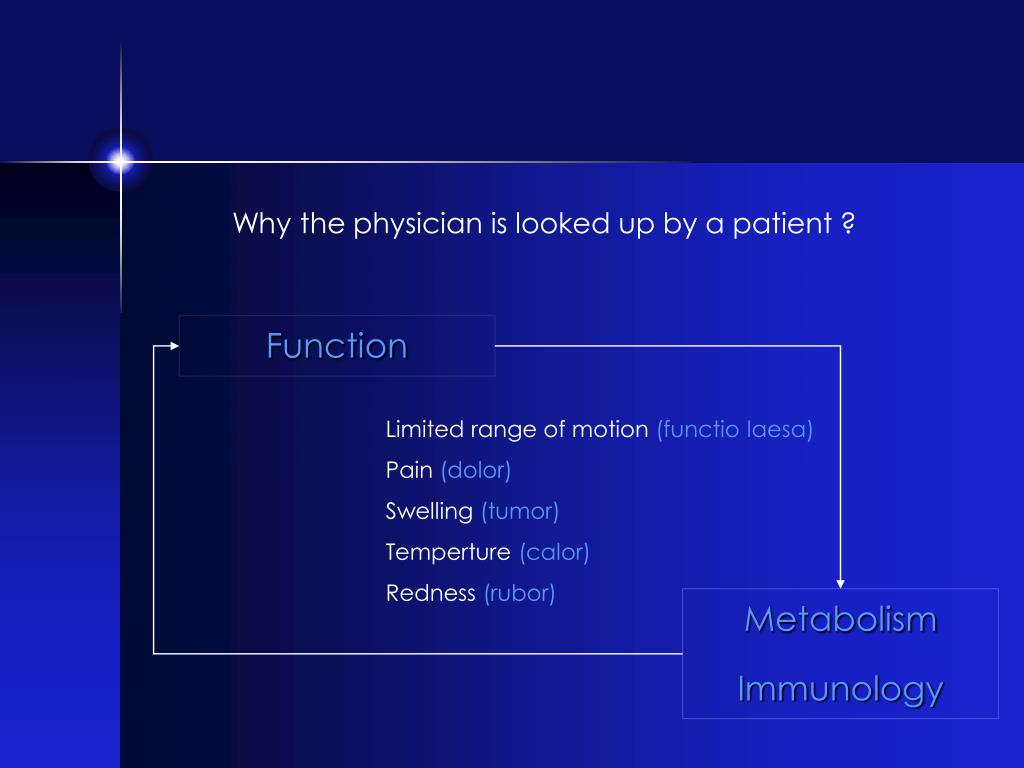 Why the physician is looked up by a patient ?

Function

Limited range of motion (functio laesa)

Pain (dolor)

Swelling (tumor)

Temperture (calor)

Redness (rubor)

Metabolism

Immunology